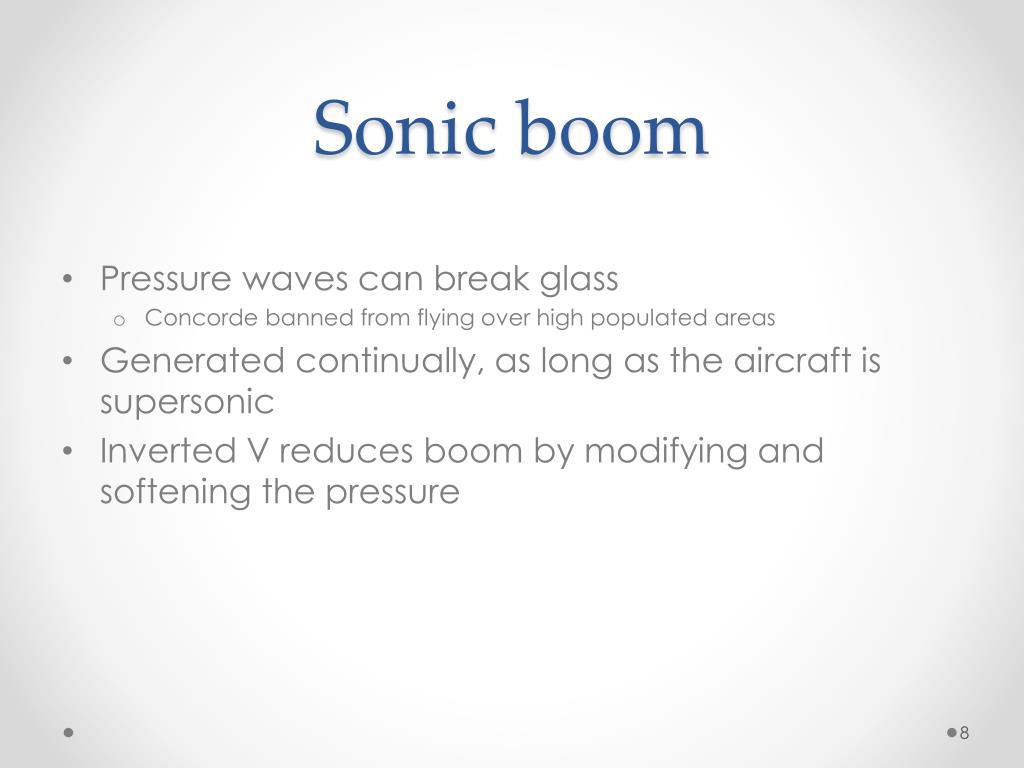 Sonic boom

• Pressure waves can break glass
 o Concorde banned from flying over high populated areas
• Generated continually, as long as the aircraft is supersonic
• Inverted V reduces boom by modifying and softening the pressure

8